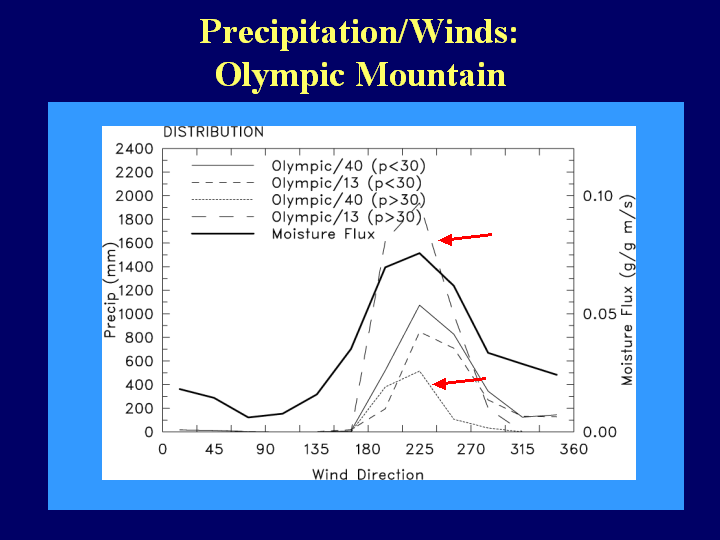 Precipitation/Winds:
Olympic Mountain

DISTRIBUTION

Olympic/40 (p<30)
Olympic/13 (p<30)
Olympic/40 (p>30)
Olympic/13 (p>30)
Moisture Flux

Precip (mm)

2400
2200
2000
1800
1600
1400
1200
1000
800
600
400
200
0

Moisture Flux (g/g m/s)

0.10
0.05
0.00

0 45 90 135 180 225 270 315 360

Wind Direction